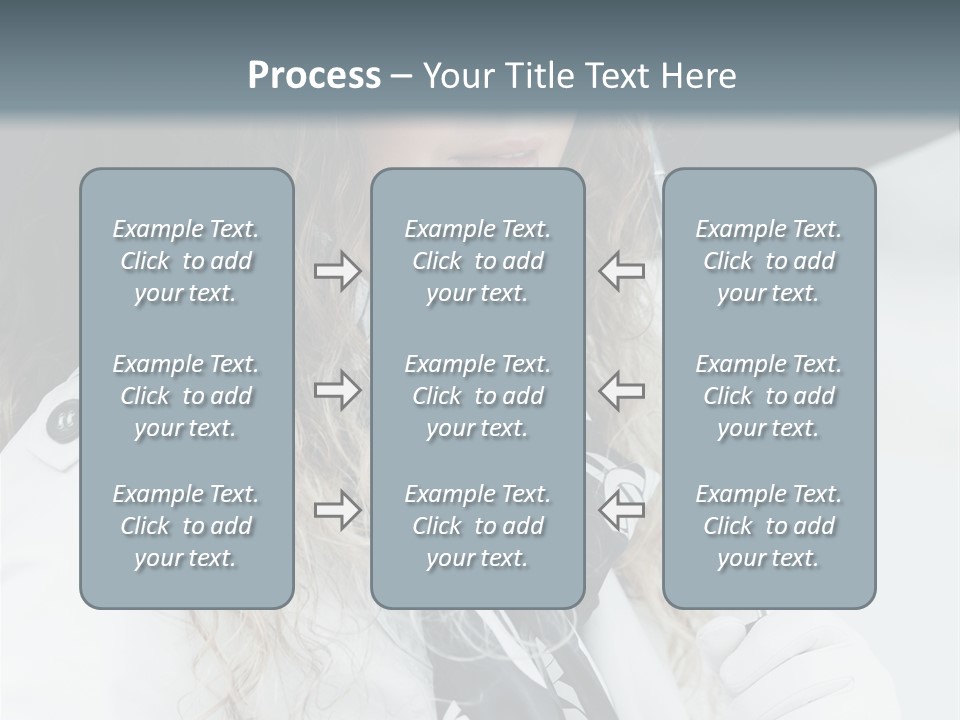 Process – Your Title Text Here

Example Text. Click to add your text.

Example Text. Click to add your text.

Example Text. Click to add your text.

Example Text. Click to add your text.

Example Text. Click to add your text.

Example Text. Click to add your text.

Example Text. Click to add your text.

Example Text. Click to add your text.

Example Text. Click to add your text.